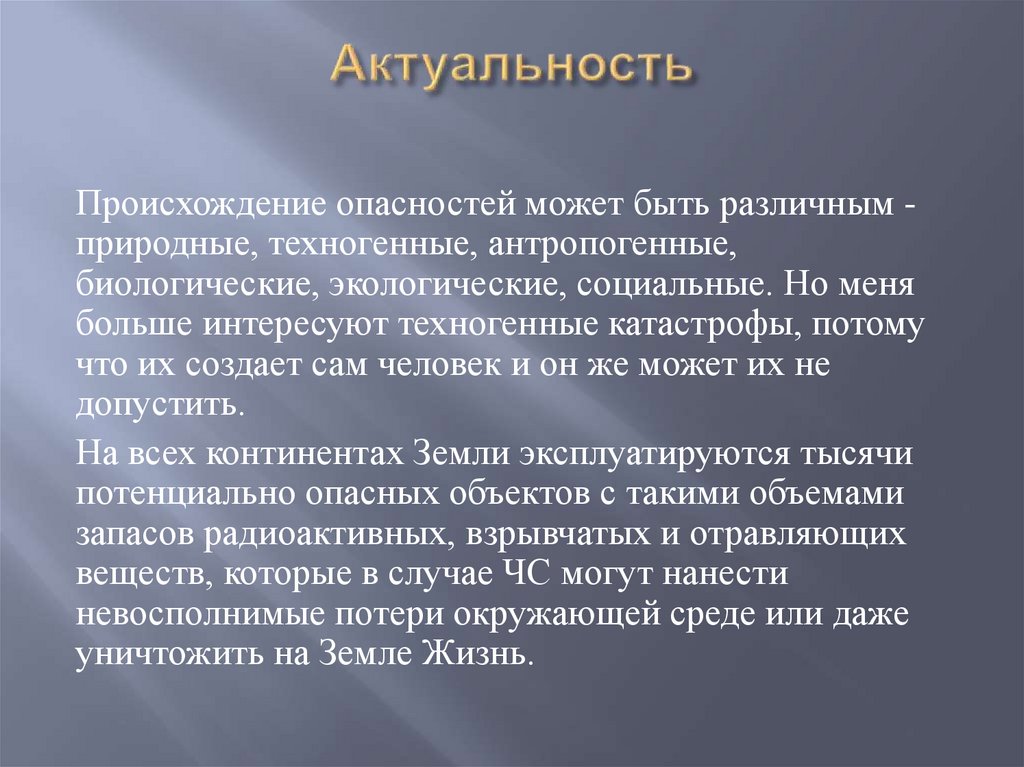 Актуальность

Происхождение опасностей может быть различным - природные, техногенные, антропогенные, биологические, экологические, социальные. Но меня больше интересуют техногенные катастрофы, потому что их создает сам человек и он же может их не допустить.

На всех континентах Земли эксплуатируются тысячи потенциально опасных объектов с такими объемами запасов радиоактивных, взрывчатых и отравляющих веществ, которые в случае ЧС могут нанести невосполнимые потери окружающей среде или даже уничтожить на Земле Жизнь.